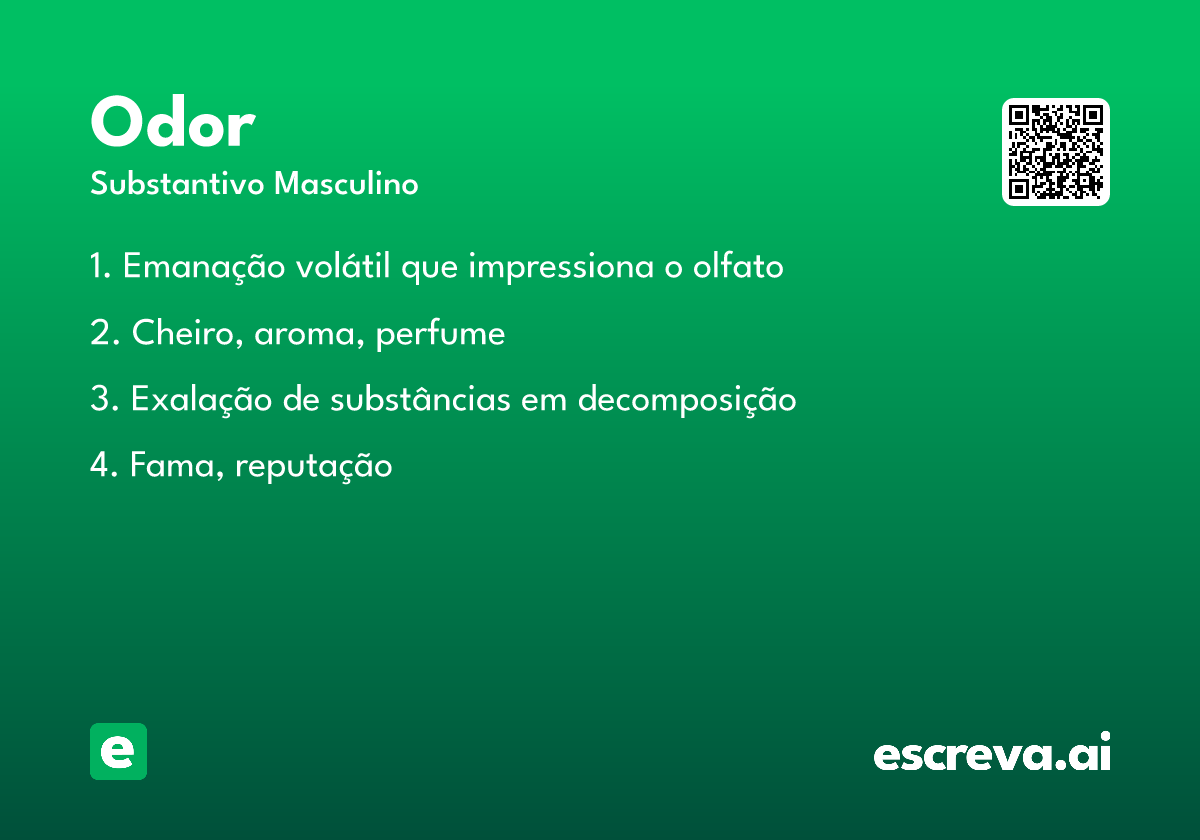 Odor

Substantivo Masculino

1. Emanação volátil que impressiona o olfato

2. Cheiro, aroma, perfume

3. Exalação de substâncias em decomposição

4. Fama, reputação

e

escreva.ai